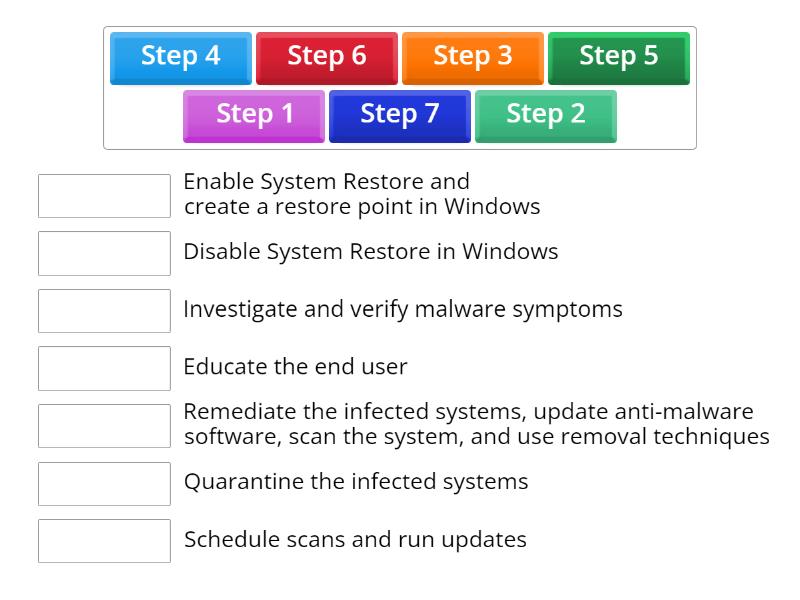 Step 4 Step 6 Step 3 Step 5
Step 1 Step 7 Step 2

Enable System Restore and create a restore point in Windows

Disable System Restore in Windows

Investigate and verify malware symptoms

Educate the end user

Remediate the infected systems, update anti-malware software, scan the system, and use removal techniques

Quarantine the infected systems

Schedule scans and run updates